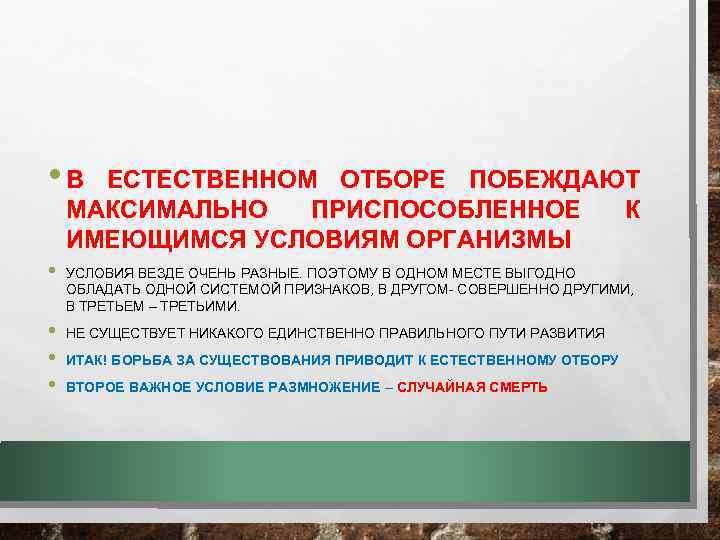 • В ЕСТЕСТВЕННОМ ОТБОРЕ ПОБЕЖДАЮТ МАКСИМАЛЬНО ПРИСПОСОБЛЕННОЕ К ИМЕЮЩИМСЯ УСЛОВИЯМ ОРГАНИЗМЫ

• УСЛОВИЯ ВЕЗДЕ ОЧЕНЬ РАЗНЫЕ. ПОЭТОМУ В ОДНОМ МЕСТЕ ВЫГОДНО ОБЛАДАТЬ ОДНОЙ СИСТЕМОЙ ПРИЗНАКОВ, В ДРУГОМ- СОВЕРШЕННО ДРУГИМИ, В ТРЕТЬЕМ – ТРЕТЬИМИ.

• НЕ СУЩЕСТВУЕТ НИКАКОГО ЕДИНСТВЕННО ПРАВИЛЬНОГО ПУТИ РАЗВИТИЯ

• ИТАК! БОРЬБА ЗА СУЩЕСТВОВАНИЯ ПРИВОДИТ К ЕСТЕСТВЕННОМУ ОТБОРУ

• ВТОРОЕ ВАЖНОЕ УСЛОВИЕ РАЗМНОЖЕНИЕ – СЛУЧАЙНАЯ СМЕРТЬ